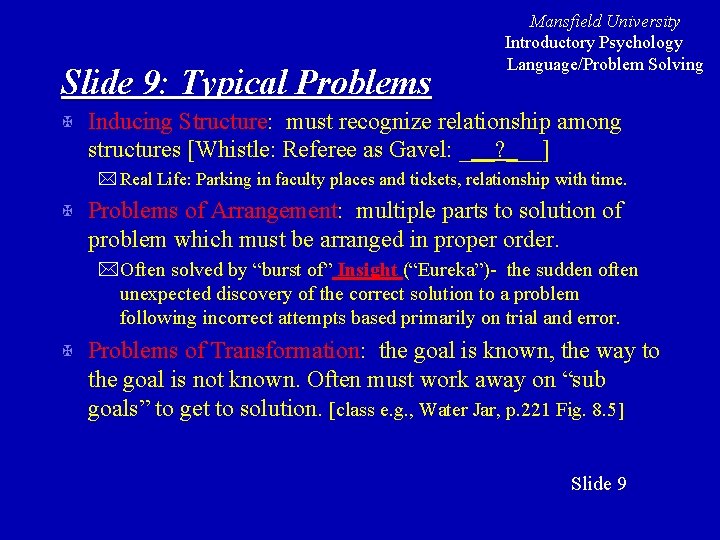 Mansfield University
Introductory Psychology
Language/Problem Solving

Slide 9: Typical Problems

Inducing Structure: must recognize relationship among structures [Whistle: Referee as Gavel: ___?___]

Real Life: Parking in faculty places and tickets, relationship with time.

Problems of Arrangement: multiple parts to solution of problem which must be arranged in proper order.

Often solved by "burst of" Insight ("Eureka")- the sudden often unexpected discovery of the correct solution to a problem following incorrect attempts based primarily on trial and error.

Problems of Transformation: the goal is known, the way to the goal is not known. Often must work away on "sub goals" to get to solution. [class e.g., Water Jar, p.221 Fig. 8.5]

Slide 9